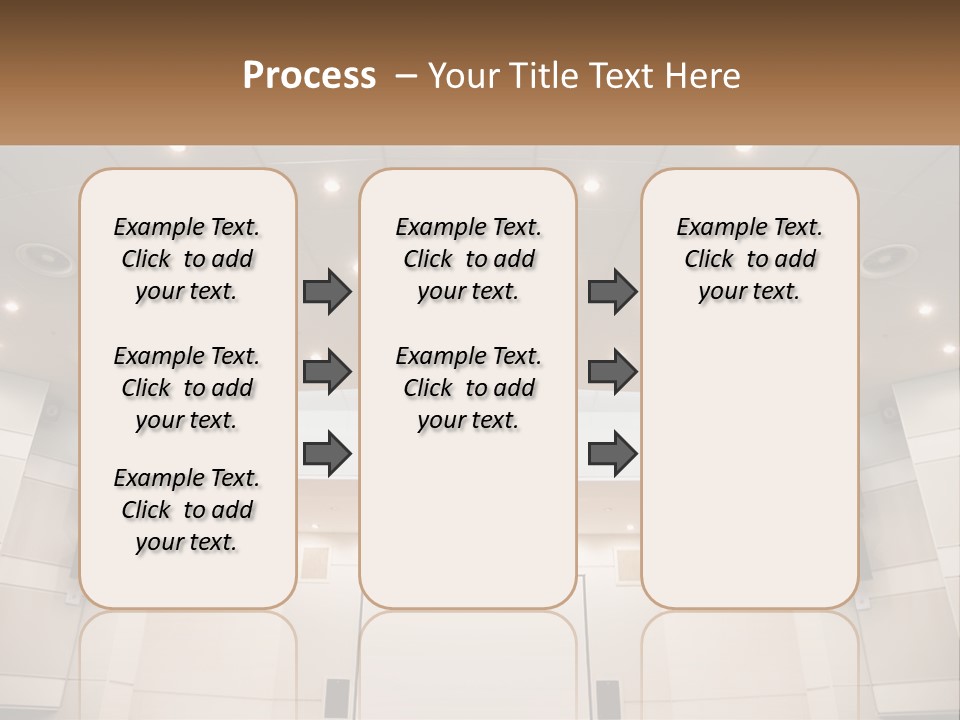 Process – Your Title Text Here

Example Text. Click to add your text.

Example Text. Click to add your text.

Example Text. Click to add your text.

Example Text. Click to add your text.

Example Text. Click to add your text.

Example Text. Click to add your text.